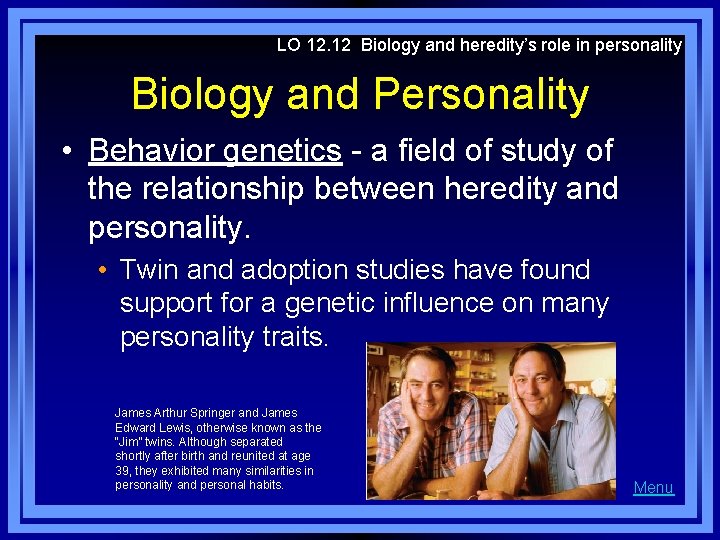 LO 12.12 Biology and heredity's role in personality

Biology and Personality

• Behavior genetics - a field of study of the relationship between heredity and personality.

• Twin and adoption studies have found support for a genetic influence on many personality traits.

James Arthur Springer and James Edward Lewis, otherwise known as the "Jim" twins. Although separated shortly after birth and reunited at age 39, they exhibited many similarities in personality and personal habits.

Menu